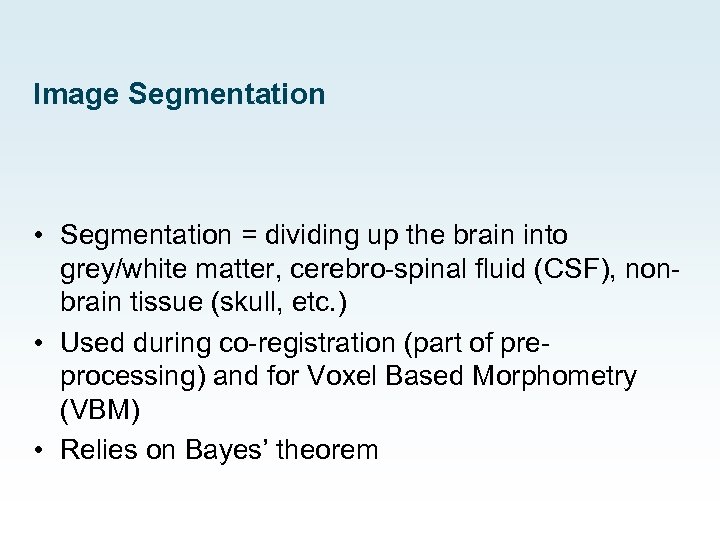 Image Segmentation

• Segmentation = dividing up the brain into grey/white matter, cerebro-spinal fluid (CSF), non-brain tissue (skull, etc.)
• Used during co-registration (part of pre-processing) and for Voxel Based Morphometry (VBM)
• Relies on Bayes’ theorem